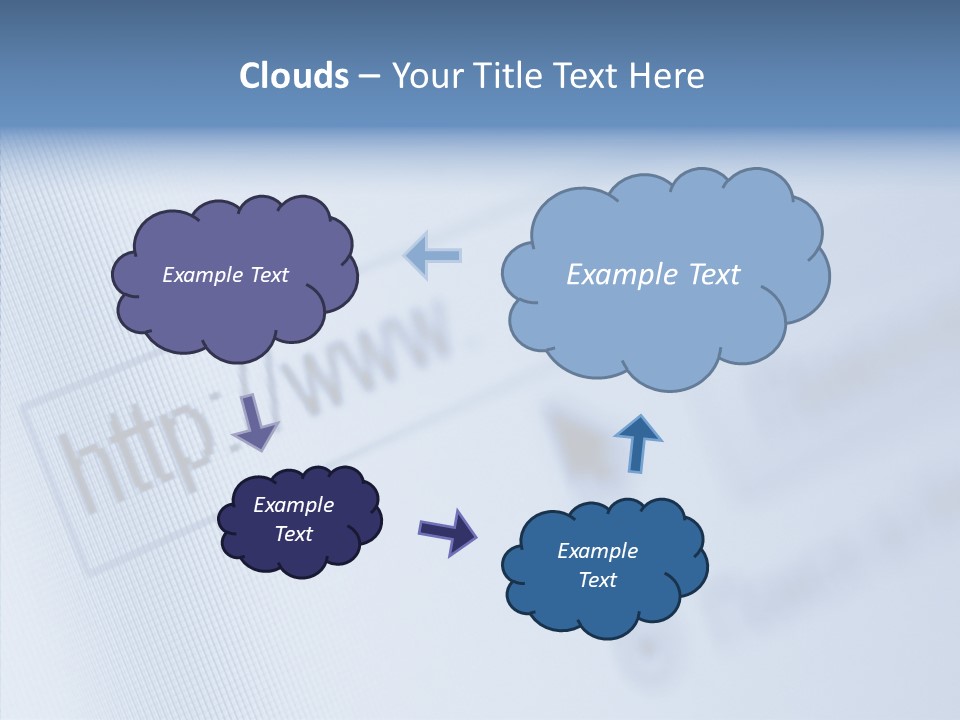 Clouds – Your Title Text Here

Example Text

Example Text

http://www.

Example Text

Example Text